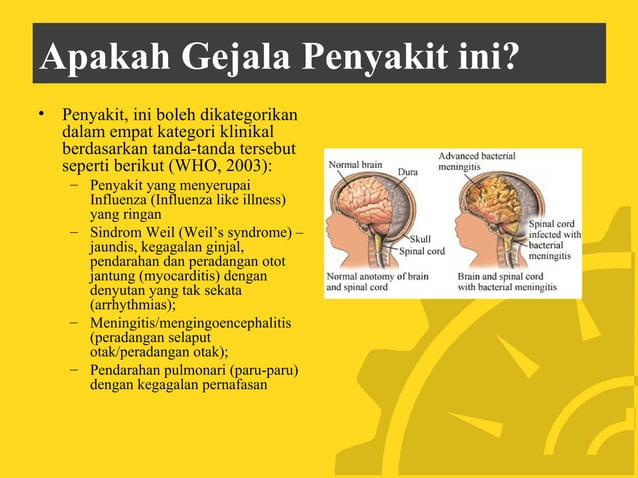 Apakah Gejala Penyakit ini?

• Penyakit, ini boleh dikategorikan dalam empat kategori klinikal berdasarkan tanda-tanda tersebut seperti berikut (WHO, 2003):
– Penyakit yang menyerupai Influenza (Influenza like illness) yang ringan
– Sindrom Weil (Weil's syndrome) – jaundis, kegagalan ginjal, pendarahan dan peradangan otot jantung (myocarditis) dengan denyutan yang tak sekata (arrhythmias);
– Meningitis/mengingoencephalitis (peradangan selaput otak/peradangan otak);
– Pendarahan pulmonari (paru-paru) dengan kegagalan pernafasan

Normal brain
Dura
Skull
Spinal cord
Normal anotomy of brain and spinal cord

Advanced bacterial meningitis
Spinal cord infected with bacterial meningitis
Brain and spinal cord with bacterial meningitis